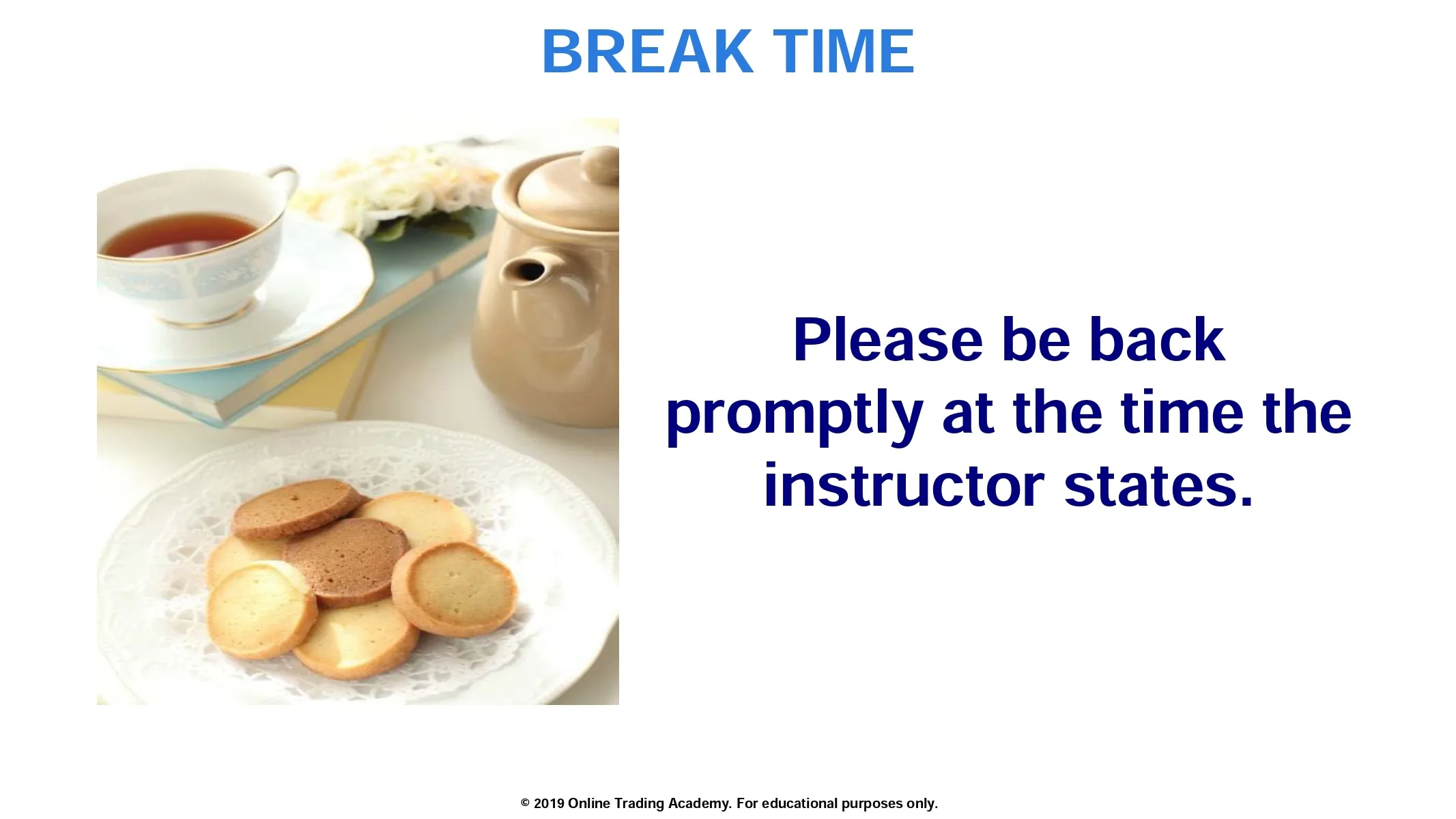 BREAK TIME

Please be back promptly at the time the instructor states.

© 2019 Online Trading Academy. For educational purposes only.